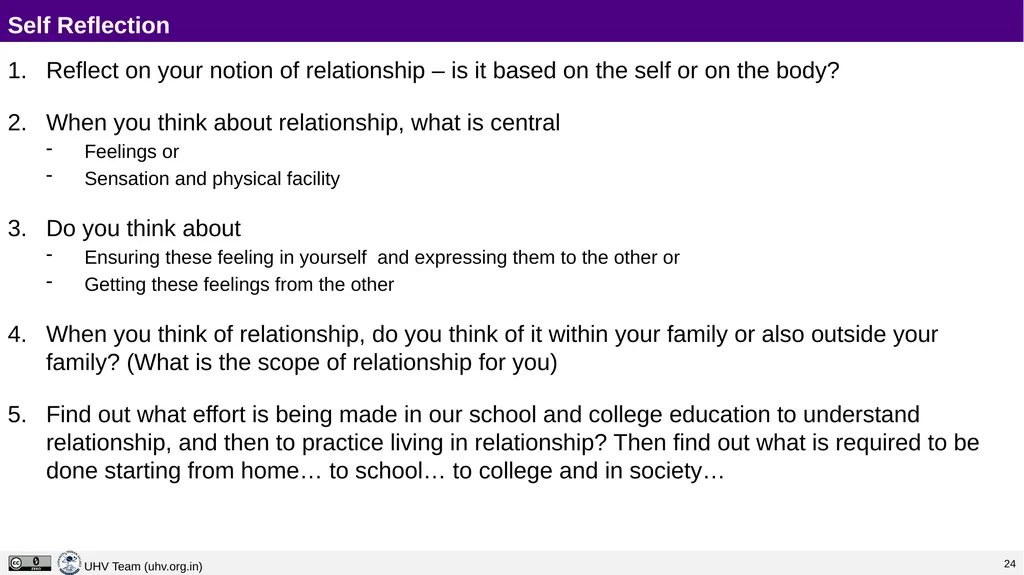 Self Reflection

1. Reflect on your notion of relationship – is it based on the self or on the body?

2. When you think about relationship, what is central
- Feelings or
- Sensation and physical facility

3. Do you think about
- Ensuring these feeling in yourself and expressing them to the other or
- Getting these feelings from the other

4. When you think of relationship, do you think of it within your family or also outside your family? (What is the scope of relationship for you)

5. Find out what effort is being made in our school and college education to understand relationship, and then to practice living in relationship? Then find out what is required to be done starting from home… to school… to college and in society…

UHV Team (uhv.org.in)

24